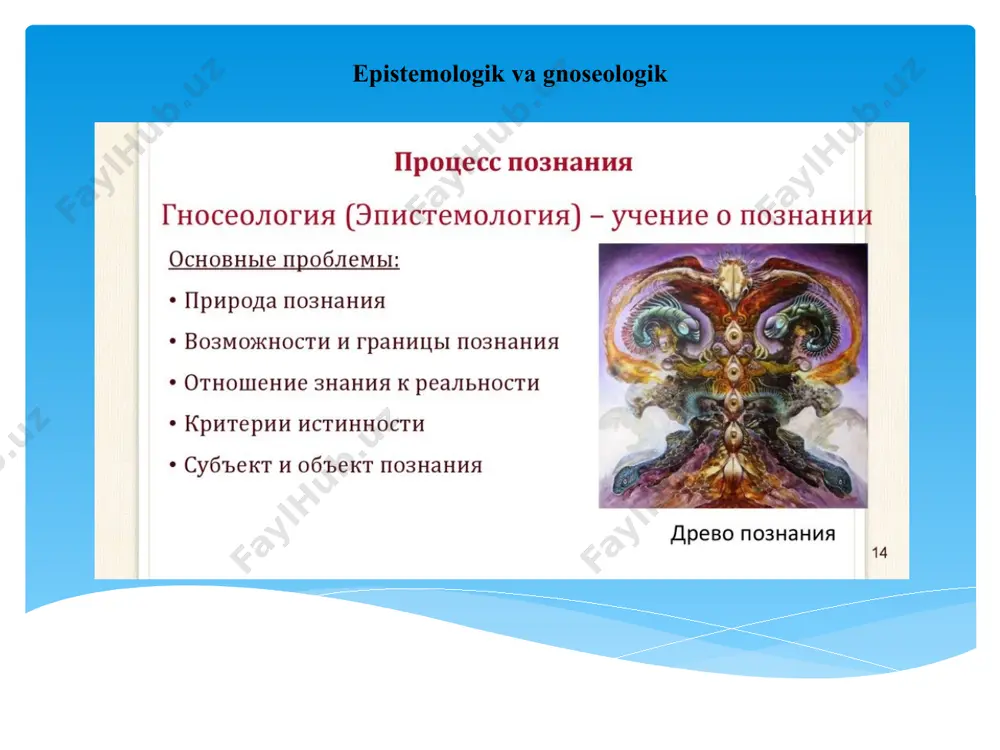 Epistemologik va gnoseologik

Процесс познания

Гносеология (Эпистемология) – учение о познании

Основные проблемы:

• Природа познания
• Возможности и границы познания
• Отношение знания к реальности
• Критерии истинности
• Субъект и объект познания

Древо познания

14

FaylHub.uz